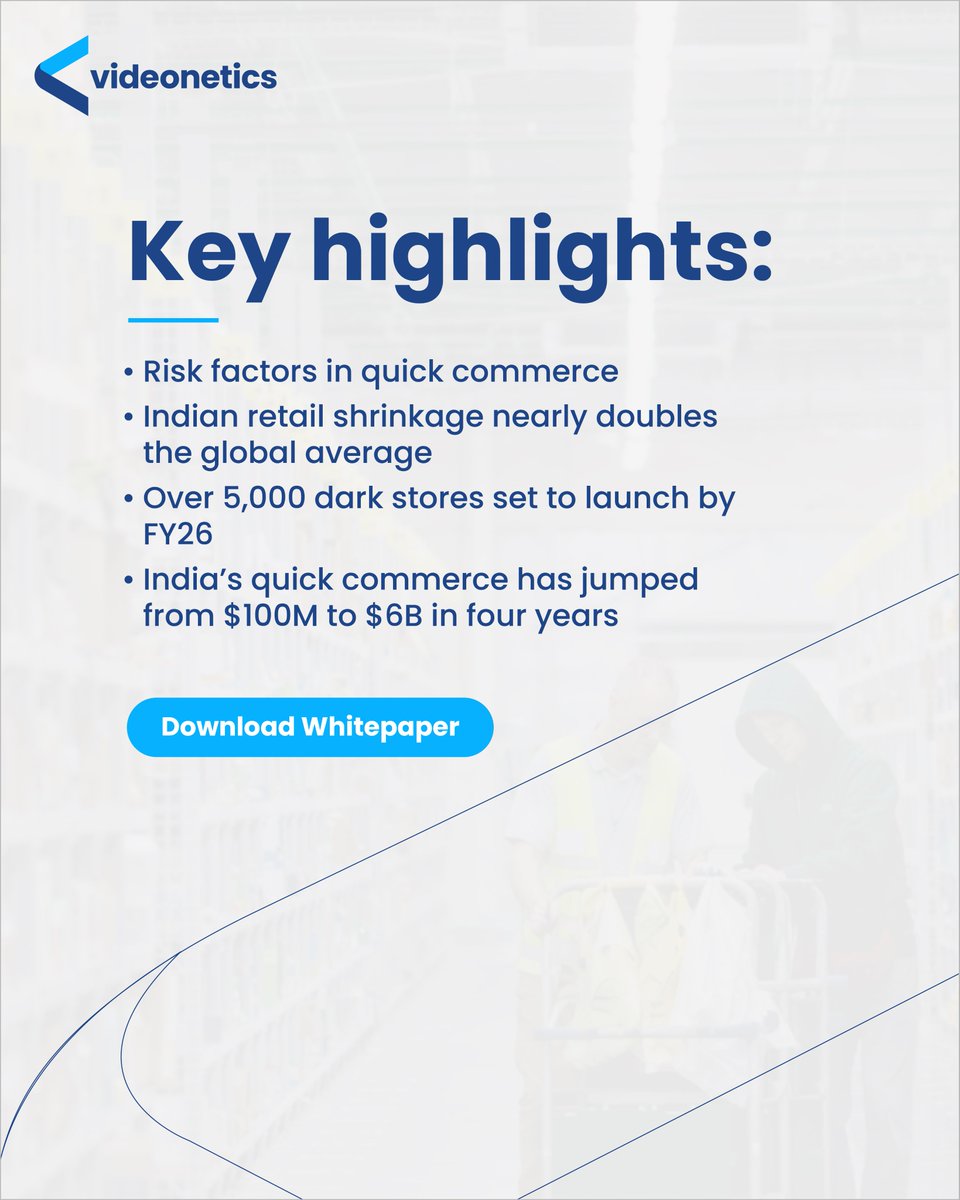 videonetics

Key highlights:

• Risk factors in quick commerce
• Indian retail shrinkage nearly doubles the global average
• Over 5,000 dark stores set to launch by FY26
• India's quick commerce has jumped from \$100M to \$6B in four years

Download Whitepaper